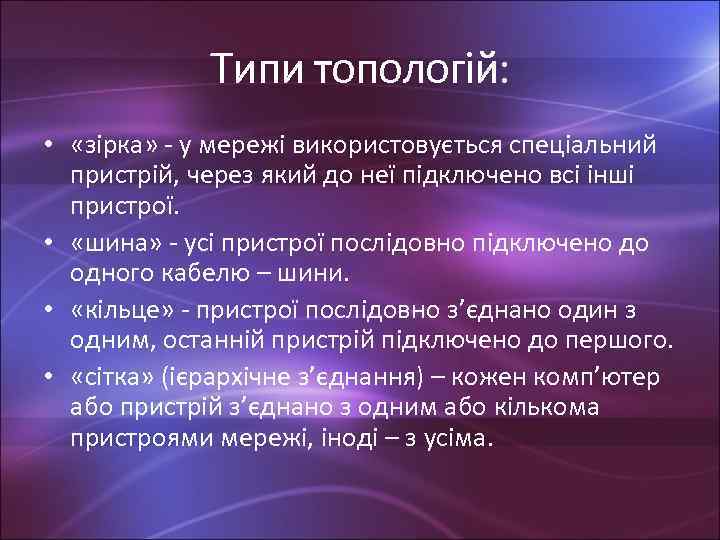 Типи топологій:

• «зірка» - у мережі використовується спеціальний пристрій, через який до неї підключено всі інші пристрої.
• «шина» - усі пристрої послідовно підключено до одного кабелю – шини.
• «кільце» - пристрої послідовно з’єднано один з одним, останній пристрій підключено до першого.
• «сітка» (ієрархічне з’єднання) – кожен комп’ютер або пристрій з’єднано з одним або кількома пристроями мережі, іноді – з усіма.